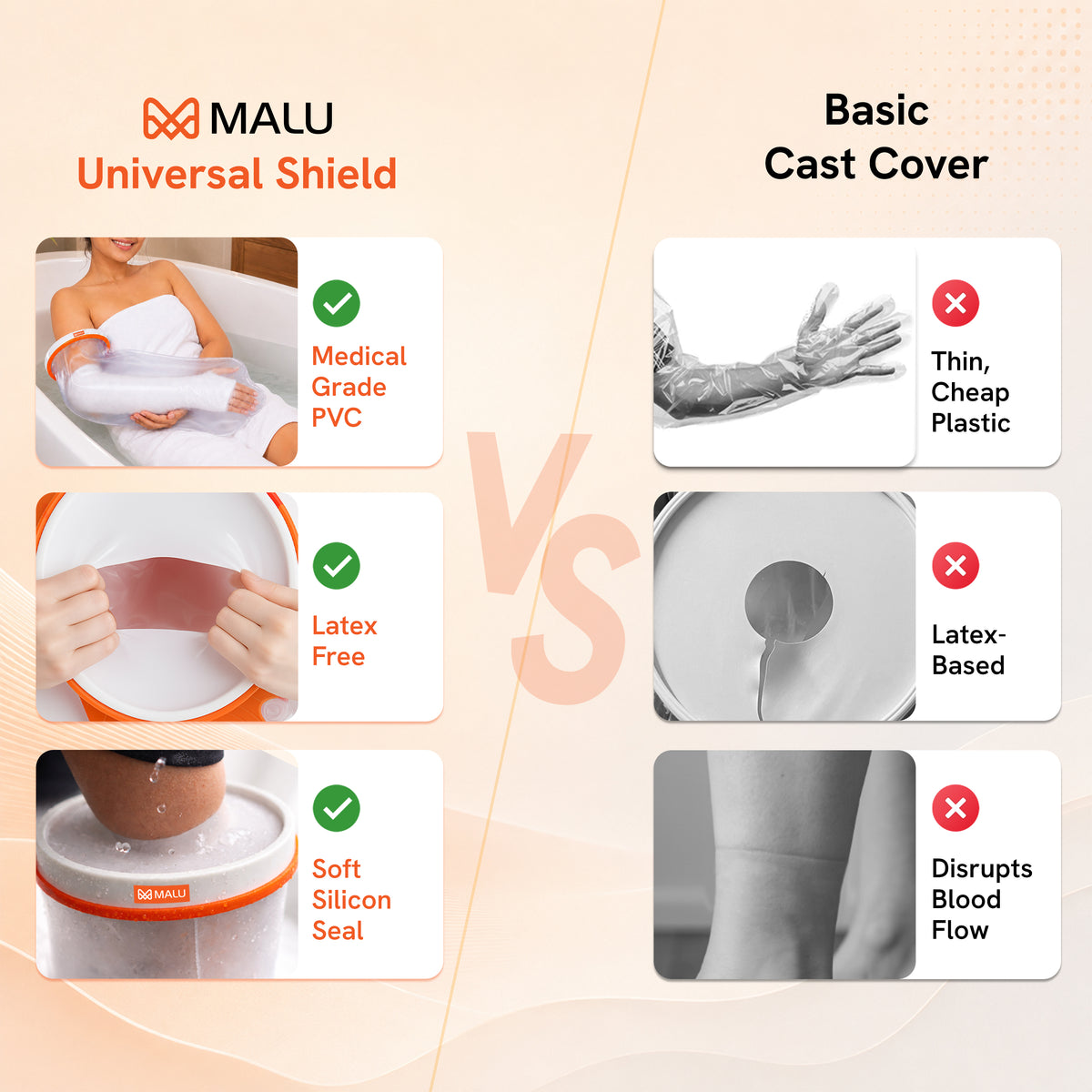 MALU
Universal Shield

Medical Grade PVC

Latex Free

MALU

Soft Silicon Seal

VS

Basic
Cast Cover

Thin, Cheap Plastic

Latex-Based

Disrupts Blood Flow